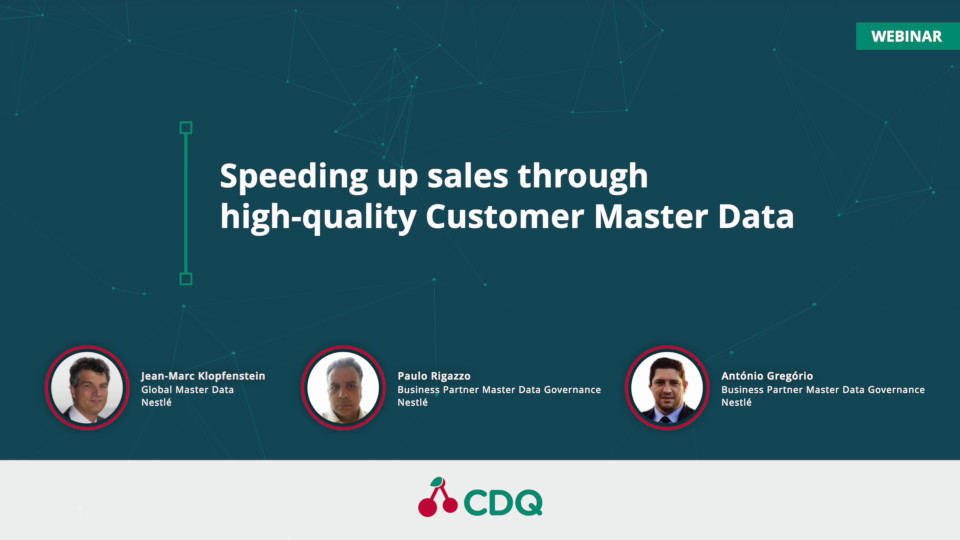 WEBINAR

Speeding up sales through high-quality Customer Master Data

Jean-Marc Klopfenstein
Global Master Data
Nestlé

Paulo Rigazzo
Business Partner Master Data Governance
Nestlé

António Gregório
Business Partner Master Data Governance
Nestlé

CDQ